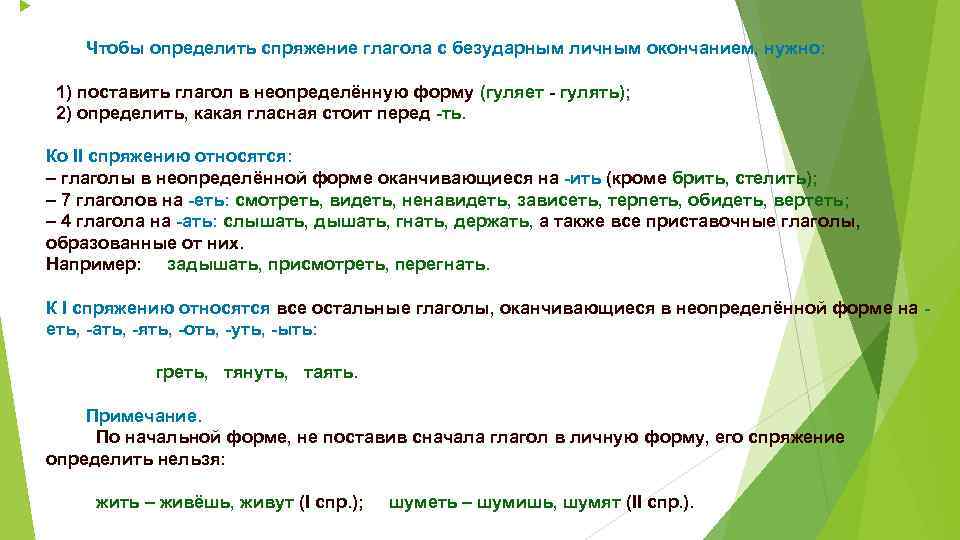 Чтобы определить спряжение глагола с безударным личным окончанием, нужно:

1) поставить глагол в неопределённую форму (гуляет - гулять);
2) определить, какая гласная стоит перед -ть.

Ко II спряжению относятся:
– глаголы в неопределённой форме оканчивающиеся на -ить (кроме брить, стелить);
– 7 глаголов на -еть: смотреть, видеть, ненавидеть, зависеть, терпеть, обидеть, вертеть;
– 4 глагола на -ать: слышать, дышать, гнать, держать, а также все приставочные глаголы, образованные от них.
Например: задышать, присмотреть, перегнать.

К I спряжению относятся все остальные глаголы, оканчивающиеся в неопределённой форме на -еть, -ать, -ять, -оть, -уть, -ыть:

греть, тянуть, таять.

Примечание.
По начальной форме, не поставив сначала глагол в личную форму, его спряжение определить нельзя:

жить – живёшь, живут (I спр.); шуметь – шумишь, шумят (II спр.).